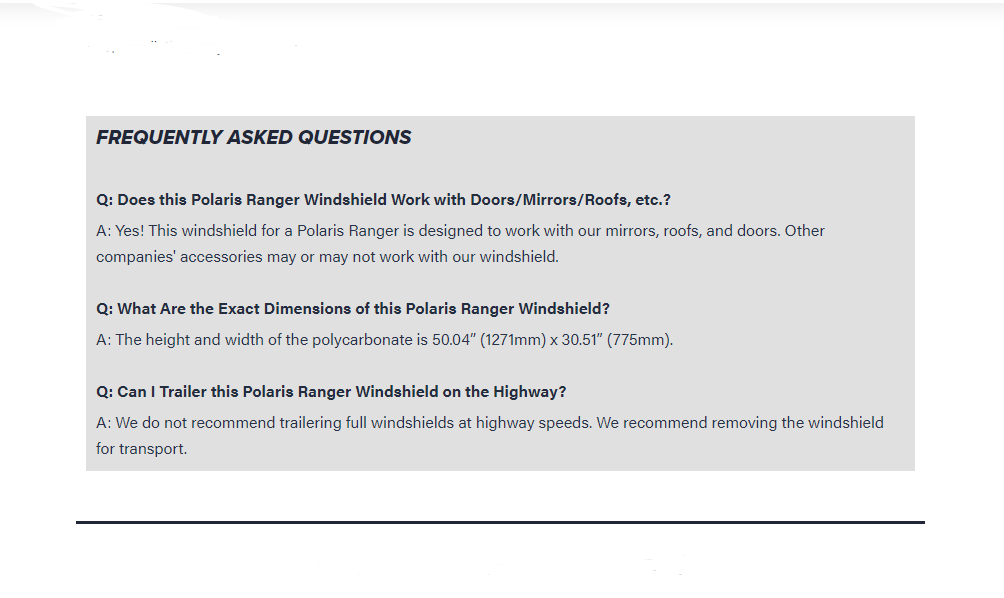 FREQUENTLY ASKED QUESTIONS

Q: Does this Polaris Ranger Windshield Work with Doors/Mirrors/Roofs, etc.?

A: Yes! This windshield for a Polaris Ranger is designed to work with our mirrors, roofs, and doors. Other companies' accessories may or may not work with our windshield.

Q: What Are the Exact Dimensions of this Polaris Ranger Windshield?

A: The height and width of the polycarbonate is 50.04" (1271mm) x 30.51" (775mm).

Q: Can I Trailer this Polaris Ranger Windshield on the Highway?

A: We do not recommend trailering full windshields at highway speeds. We recommend removing the windshield for transport.